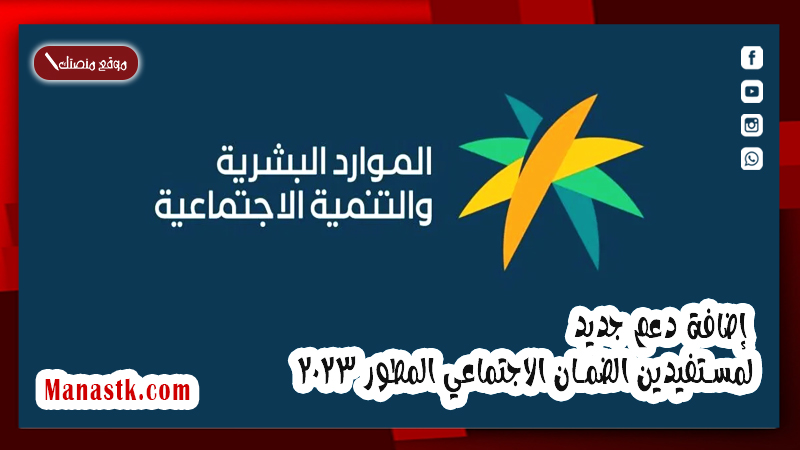 موقع منصتك

الموارد البشرية
والتنمية الاجتماعية

إضافة دعم جديد
لمستفيدين الضمان الاجتماعي المطور ٢٠٢٣

Manastk.com